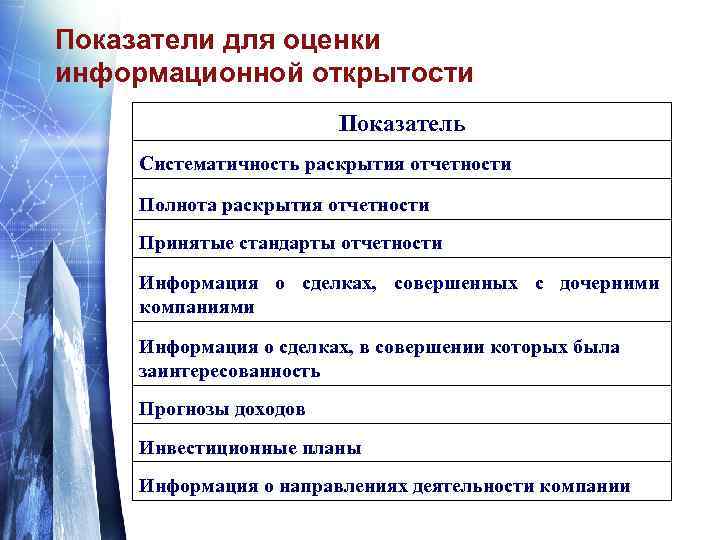 Показатели для оценки информационной открытости

| Показатель |
|---|
| Систематичность раскрытия отчетности |
| Полнота раскрытия отчетности |
| Принятые стандарты отчетности |
| Информация о сделках, совершенных с дочерними компаниями |
| Информация о сделках, в совершении которых была заинтересованность |
| Прогнозы доходов |
| Инвестиционные планы |
| Информация о направлениях деятельности компании |